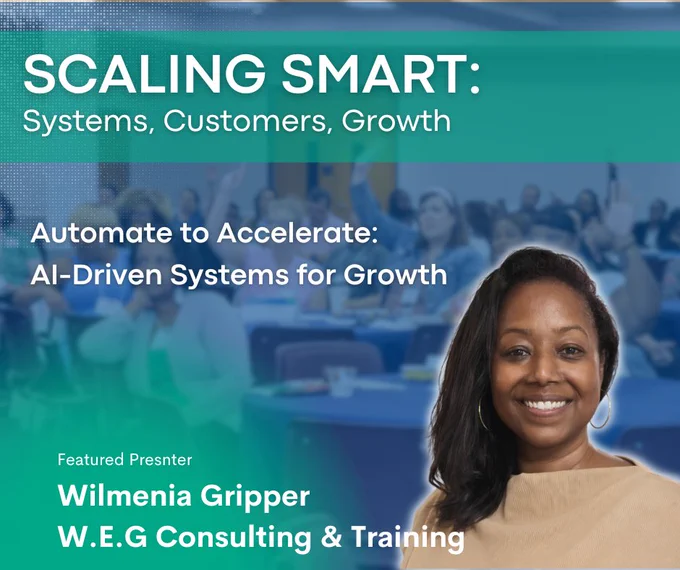 SCALING SMART:
Systems, Customers, Growth

Automate to Accelerate:
AI-Driven Systems for Growth

Featured Presnter

Wilmenia Gripper
W.E.G Consulting & Training